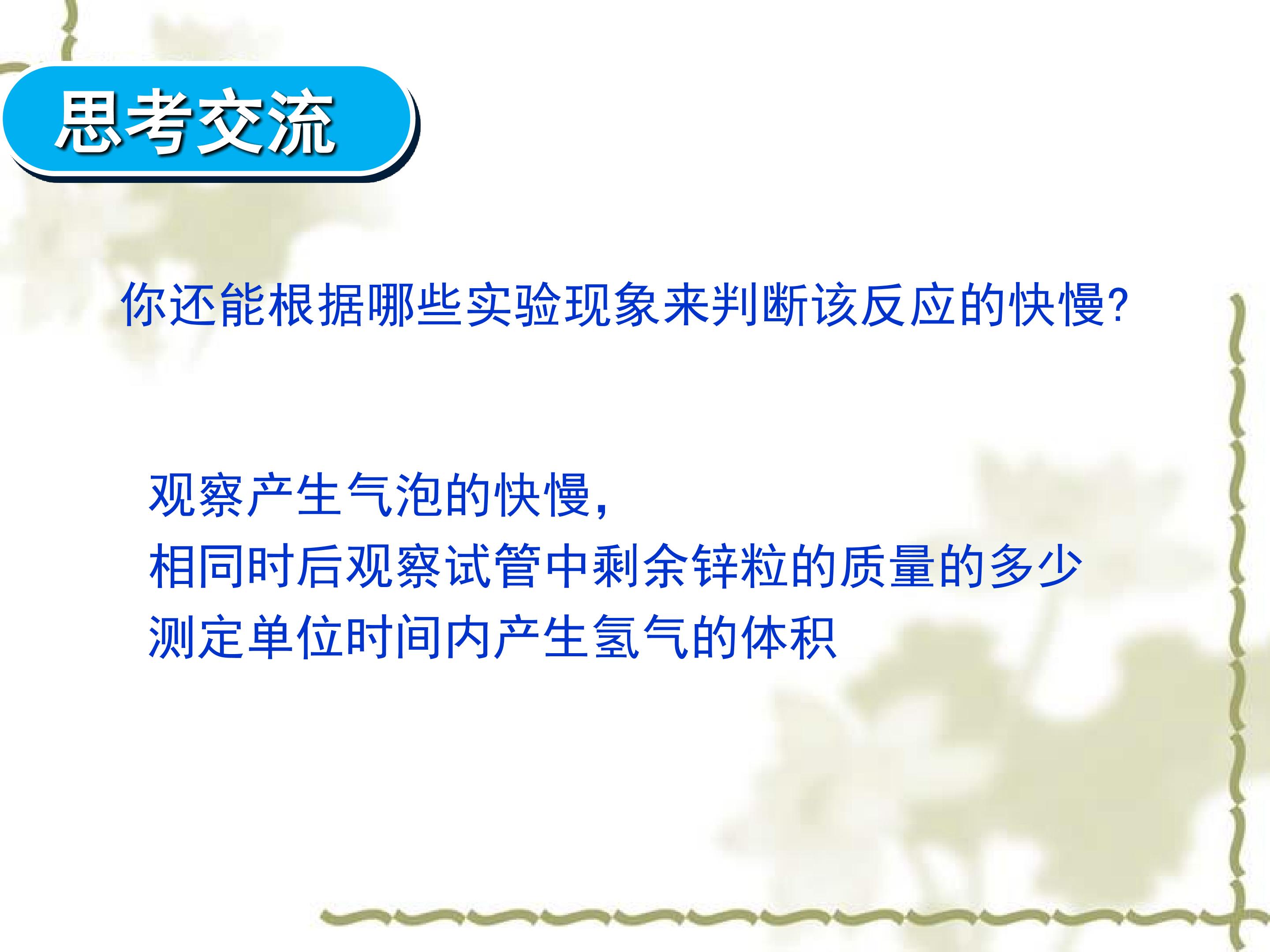 思考交流

你还能根据哪些实验现象来判断该反应的快慢?

观察产生气泡的快慢,
相同时后观察试管中剩余锌粒的质量的多少
测定单位时间内产生氢气的体积